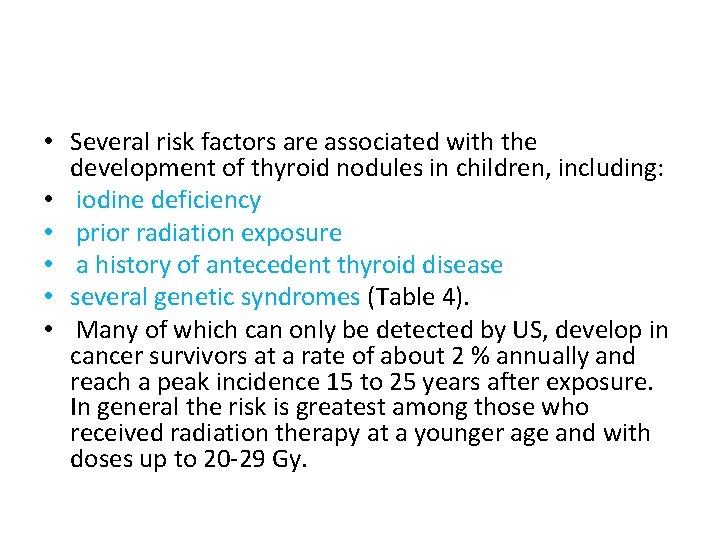 • Several risk factors are associated with the development of thyroid nodules in children, including:
• iodine deficiency
• prior radiation exposure
• a history of antecedent thyroid disease
• several genetic syndromes (Table 4).
• Many of which can only be detected by US, develop in cancer survivors at a rate of about 2 % annually and reach a peak incidence 15 to 25 years after exposure. In general the risk is greatest among those who received radiation therapy at a younger age and with doses up to 20-29 Gy.